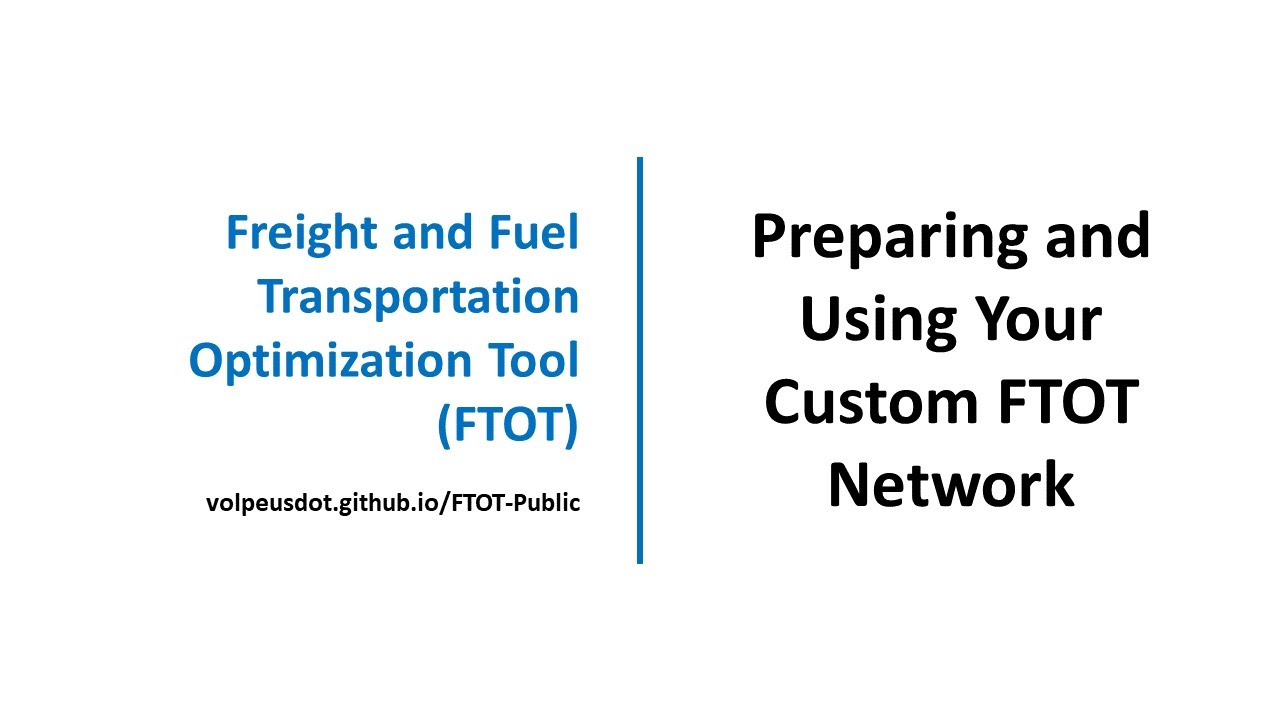 Freight and Fuel Transportation Optimization Tool (FTOT)

volpeusdot.github.io/FTOT-Public

Preparing and Using Your Custom FTOT Network